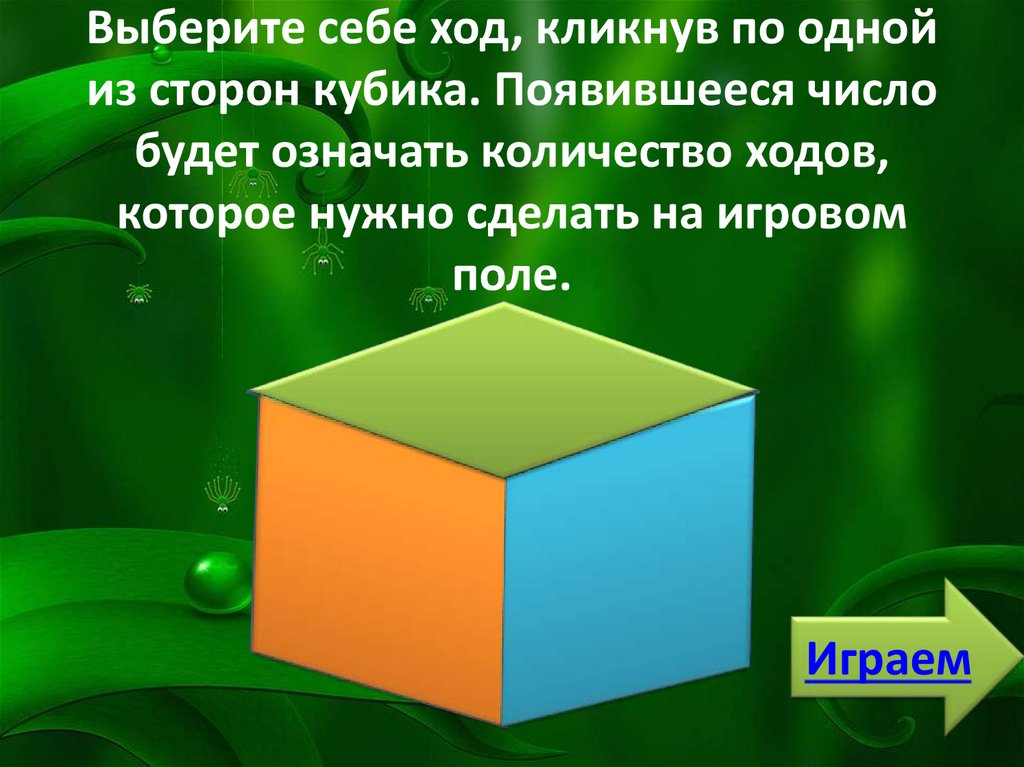 Выберите себе ход, кликнув по одной из сторон кубика. Появившееся число будет означать количество ходов, которое нужно сделать на игровом поле.

Играем